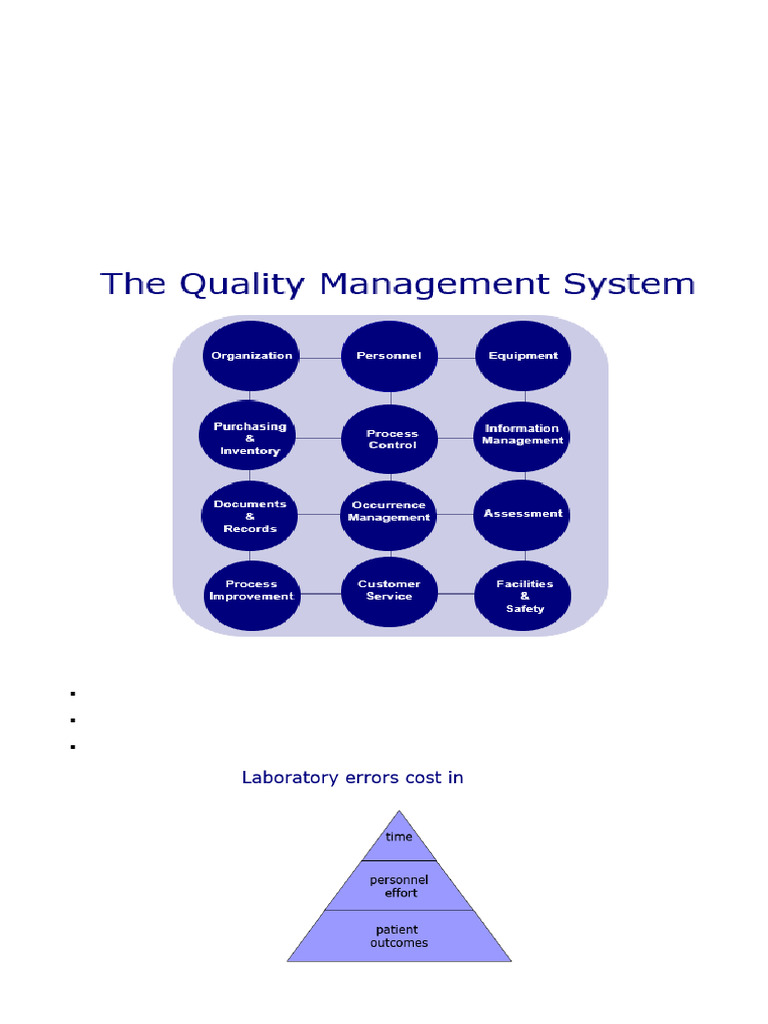 The Quality Management System

Organization
Personnel
Equipment
Purchasing & Inventory
Process Control
Information Management
Documents & Records
Occurrence Management
Assessment
Process Improvement
Customer Service
Facilities & Safety

Laboratory errors cost in

time
personnel effort
patient outcomes